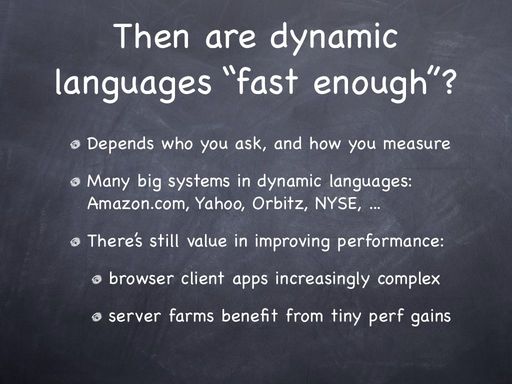 Then are dynamic languages “fast enough”?

Depends who you ask, and how you measure

Many big systems in dynamic languages: Amazon.com, Yahoo, Orbitz, NYSE, ...

There’s still value in improving performance:

browser client apps increasingly complex

server farms benefit from tiny perf gains